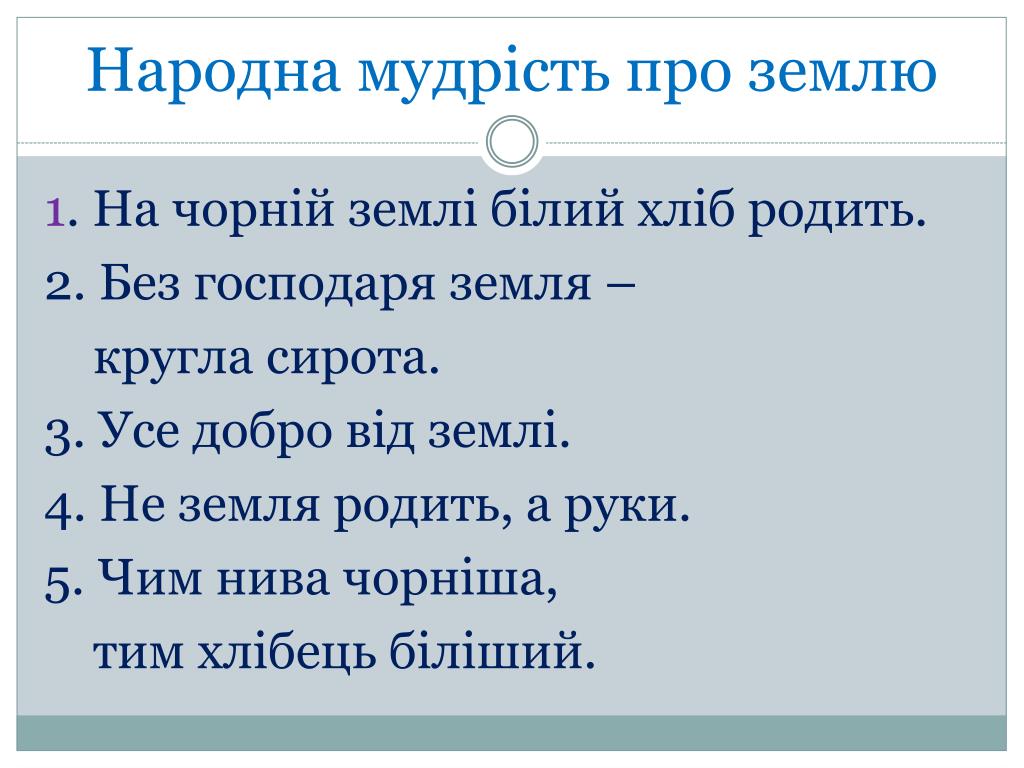 Народна мудрість про землю

1. На чорній землі білий хліб родить.

2. Без господаря земля – кругла сирота.

3. Усе добро від землі.

4. Не земля родить, а руки.

5. Чим нива чорніша, тим хлібець біліший.